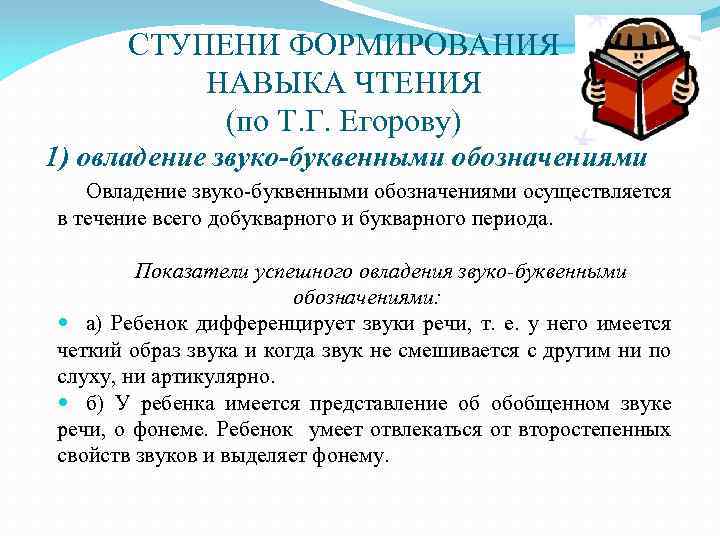 СТУПЕНИ ФОРМИРОВАНИЯ НАВЫКА ЧТЕНИЯ
(по Т.Г. Егорову)

1) овладение звуко-буквенными обозначениями

Овладение звуко-буквенными обозначениями осуществляется в течение всего добукварного и букварного периода.

Показатели успешного овладения звуко-буквенными обозначениями:

а) Ребенок дифференцирует звуки речи, т. е. у него имеется четкий образ звука и когда звук не смешивается с другим ни по слуху, ни артикулярно.

б) У ребенка имеется представление об обобщенном звуке речи, о фонеме. Ребенок умеет отвлекаться от второстепенных свойств звуков и выделяет фонему.